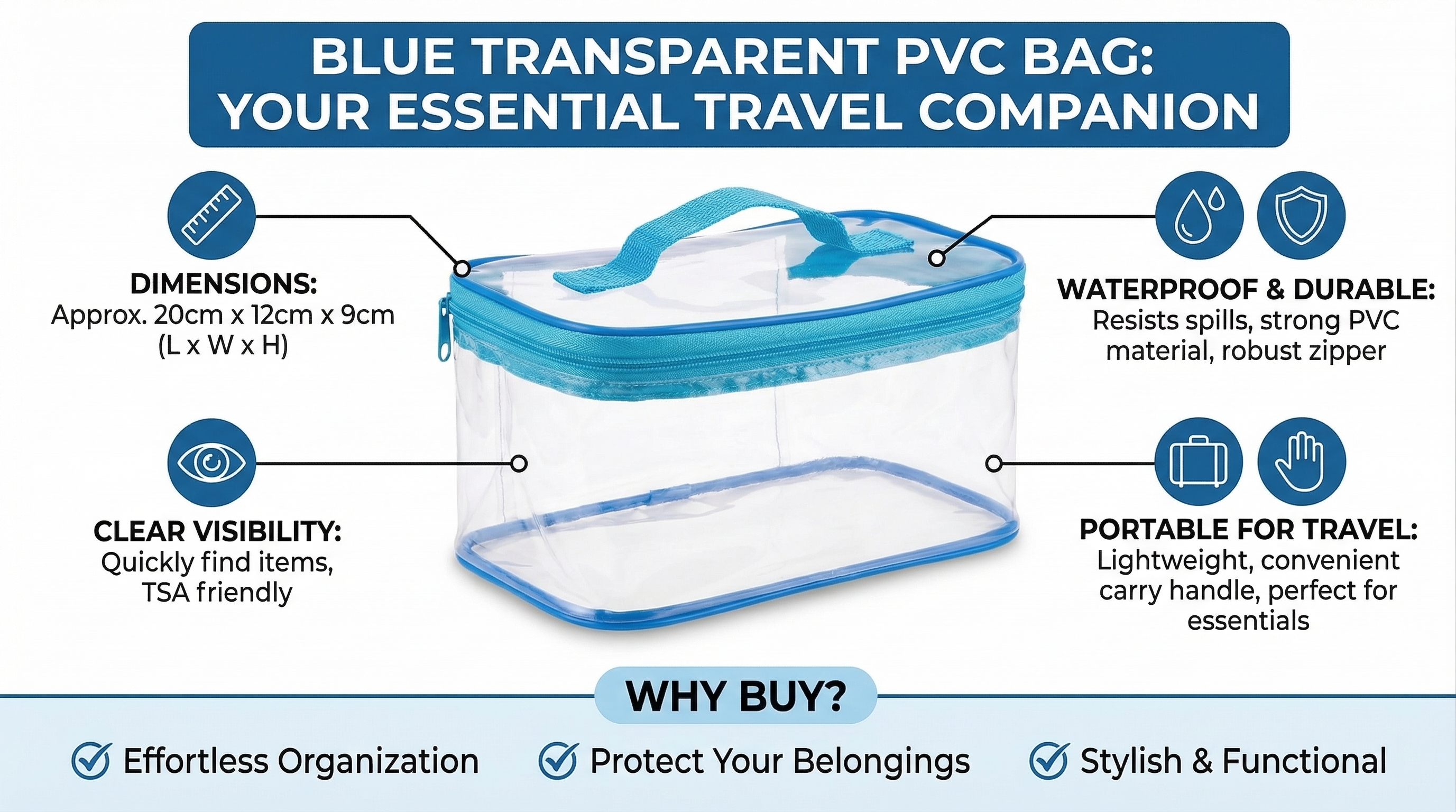 BLUE TRANSPARENT PVC BAG:
YOUR ESSENTIAL TRAVEL COMPANION

DIMENSIONS:
Approx. 20cm x 12cm x 9cm (L x W x H)

CLEAR VISIBILITY:
Quickly find items, TSA friendly

WATERPROOF & DURABLE:
Resists spills, strong PVC material, robust zipper

PORTABLE FOR TRAVEL:
Lightweight, convenient carry handle, perfect for essentials

WHY BUY?

Effortless Organization

Protect Your Belongings

Stylish & Functional